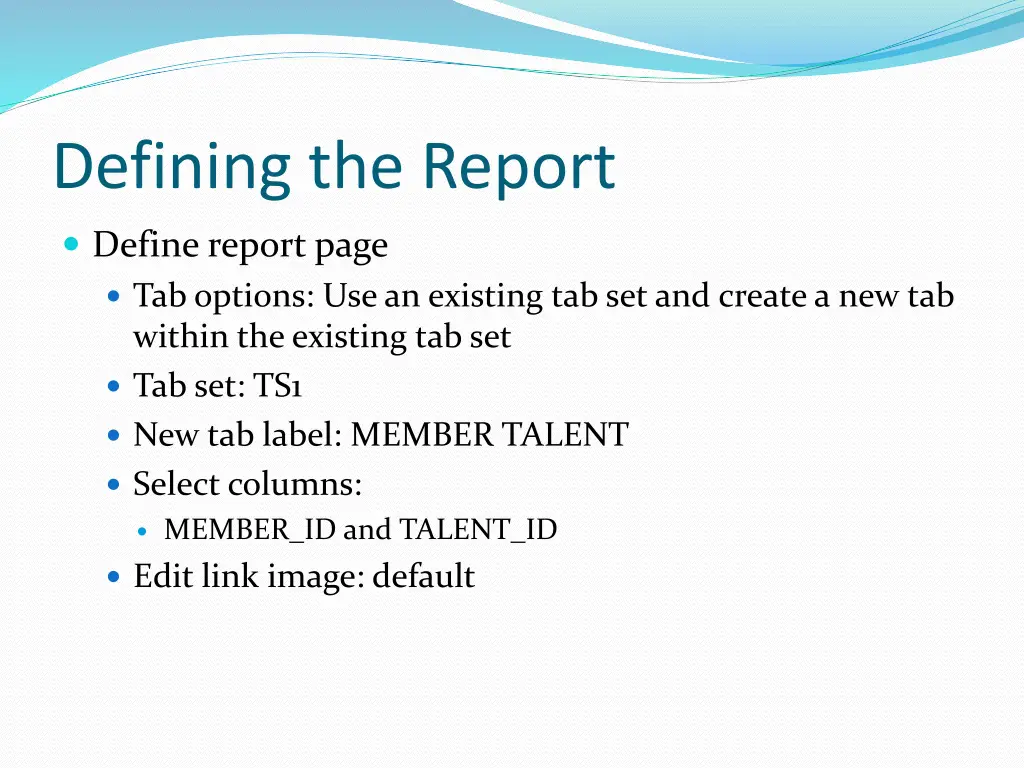 Defining the Report

Define report page

Tab options: Use an existing tab set and create a new tab within the existing tab set

Tab set: TS1

New tab label: MEMBER TALENT

Select columns:

MEMBER_ID and TALENT_ID

Edit link image: default